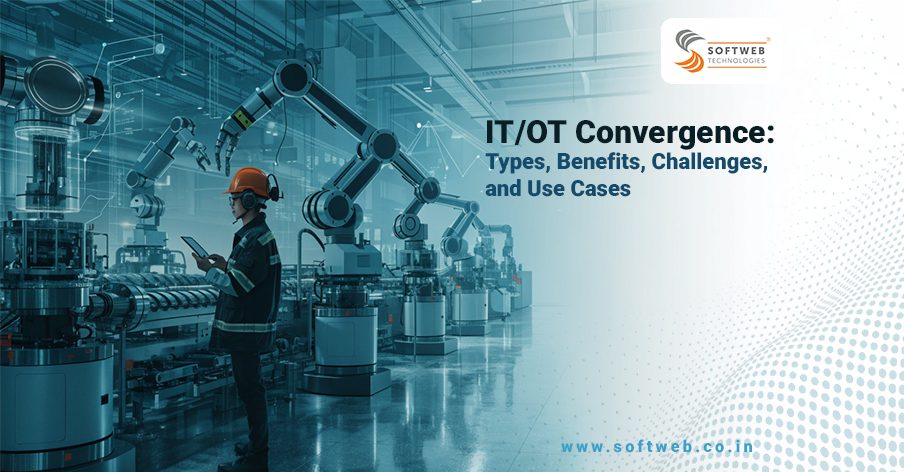 SOFTWEB
TECHNOLOGIES

IT/OT Convergence:
Types, Benefits, Challenges, and Use Cases

www.softweb.co.in